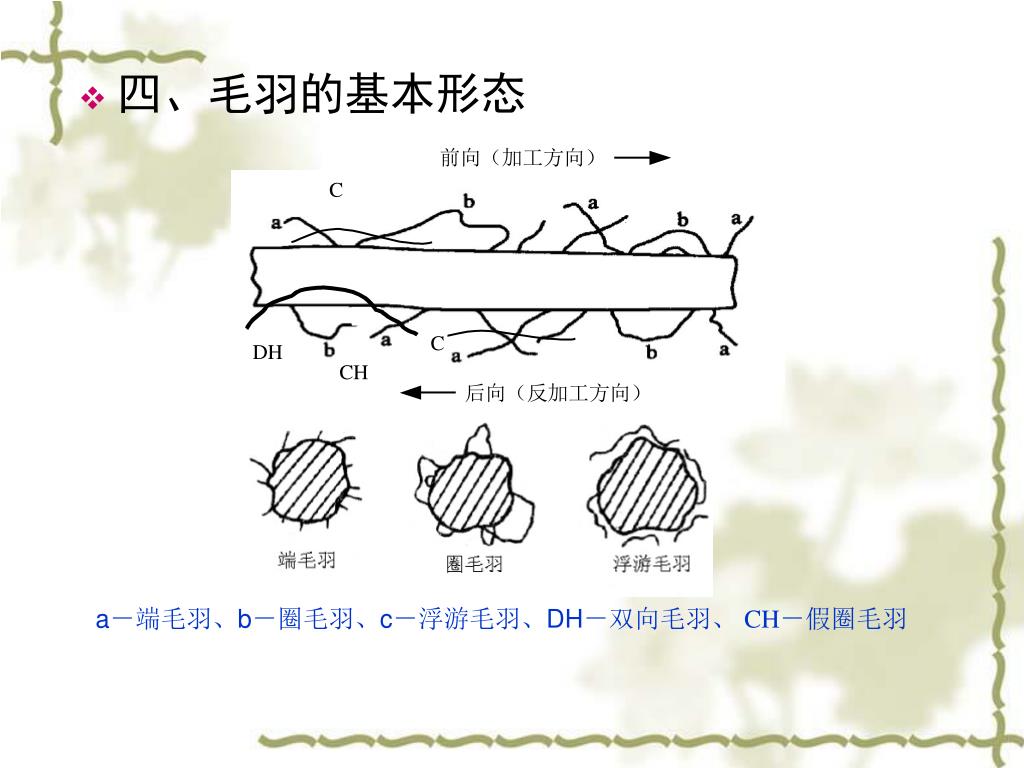 四、毛羽的基本形态

前向（加工方向）

C

a b a b a

DH b a C a b a

CH

后向（反加工方向）

端毛羽 圈毛羽 浮游毛羽

a－端毛羽、b－圈毛羽、c－浮游毛羽、DH－双向毛羽、 CH－假圈毛羽